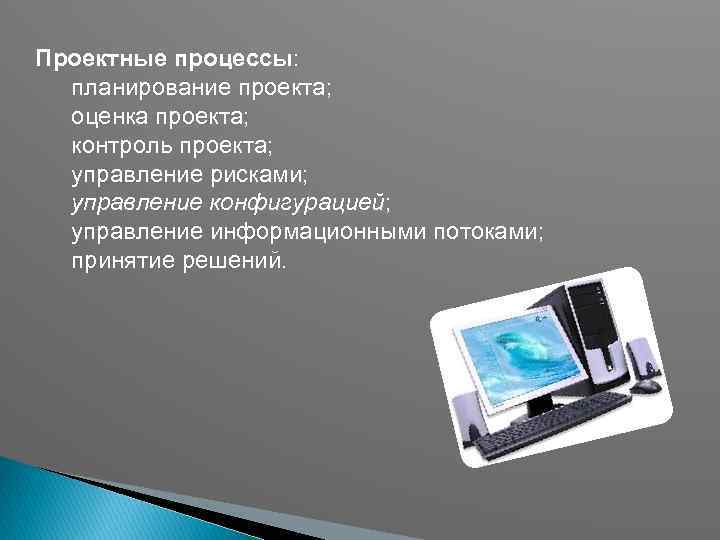 Проектные процессы:
планирование проекта;
оценка проекта;
контроль проекта;
управление рисками;
управление конфигурацией;
управление информационными потоками;
принятие решений.